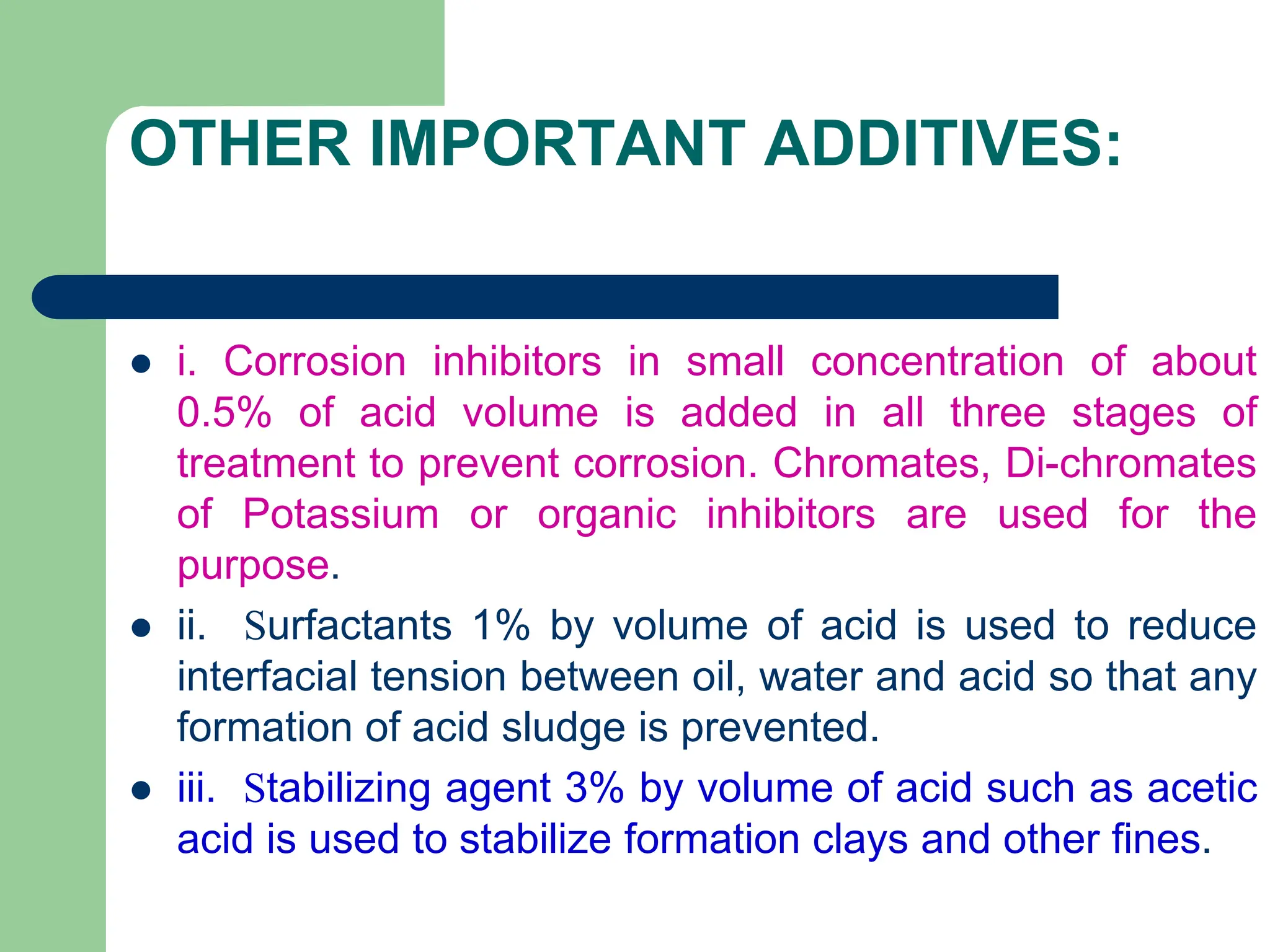 OTHER IMPORTANT ADDITIVES:

- i. Corrosion inhibitors in small concentration of about 0.5% of acid volume is added in all three stages of treatment to prevent corrosion. Chromates, Di-chromates of Potassium or organic inhibitors are used for the purpose.
- ii. Surfactants 1% by volume of acid is used to reduce interfacial tension between oil, water and acid so that any formation of acid sludge is prevented.
- iii. Stabilizing agent 3% by volume of acid such as acetic acid is used to stabilize formation clays and other fines.